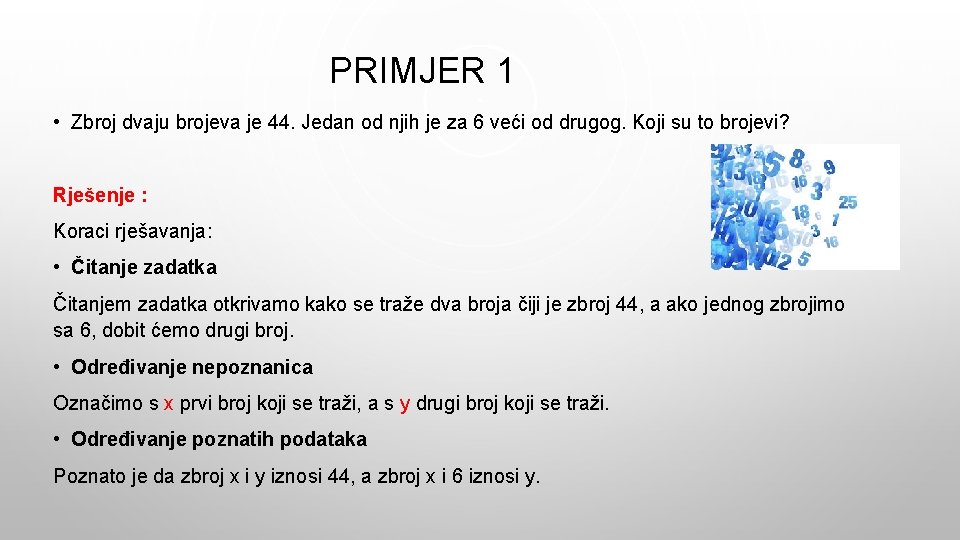 PRIMJER 1

• Zbroj dvaju brojeva je 44. Jedan od njih je za 6 veći od drugog. Koji su to brojevi?

Rješenje :

Koraci rješavanja:

• Čitanje zadatka

Čitanjem zadatka otkrivamo kako se traže dva broja čiji je zbroj 44, a ako jednog zbrojimo sa 6, dobit ćemo drugi broj.

• Određivanje nepoznanica

Označimo s x prvi broj koji se traži, a s y drugi broj koji se traži.

• Određivanje poznatih podataka

Poznato je da zbroj x i y iznosi 44, a zbroj x i 6 iznosi y.